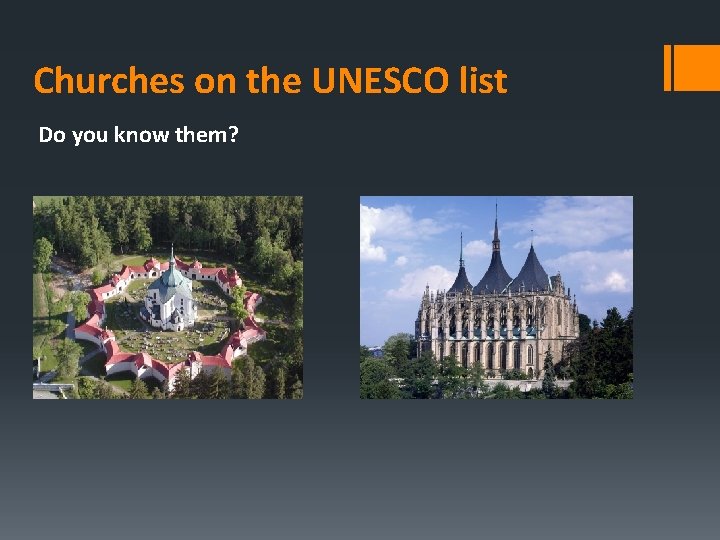 Churches on the UNESCO list

Do you know them?